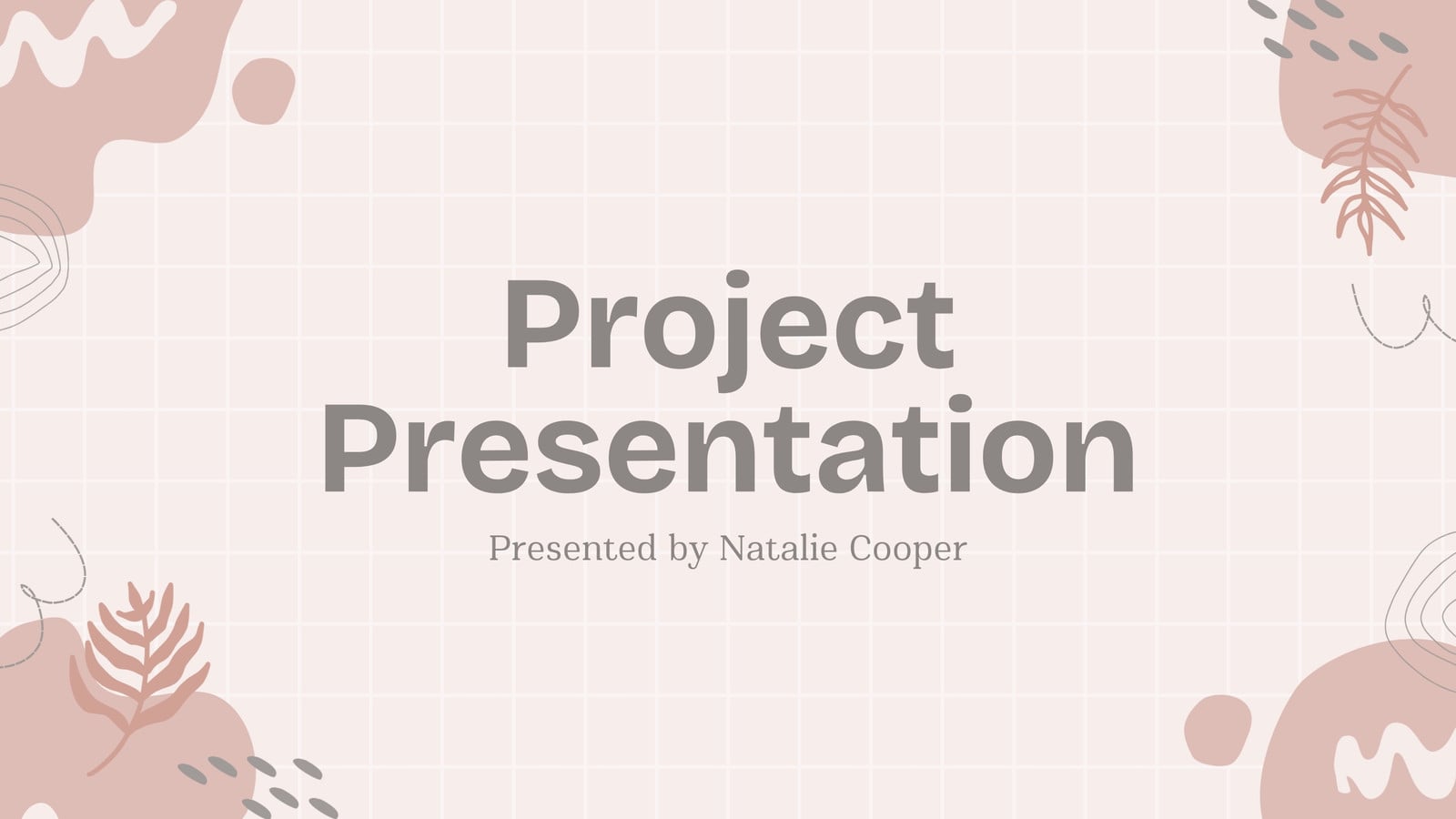 Project Presentation

Presented by Natalie Cooper